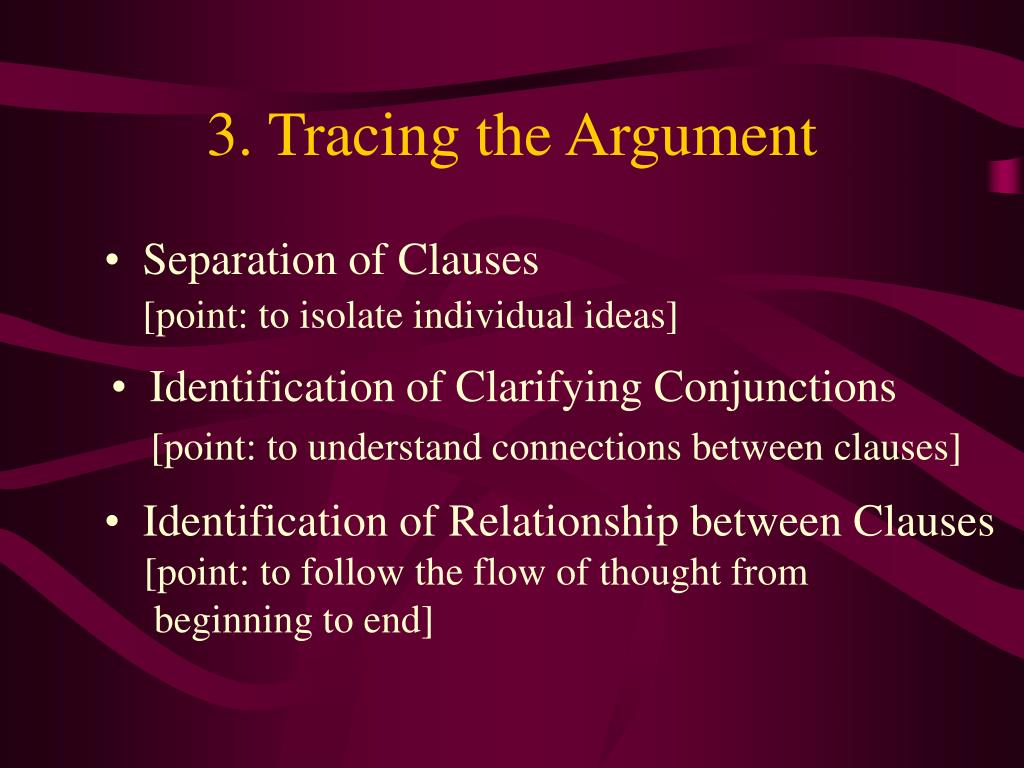 3. Tracing the Argument

• Separation of Clauses
[point: to isolate individual ideas]

• Identification of Clarifying Conjunctions
[point: to understand connections between clauses]

• Identification of Relationship between Clauses
[point: to follow the flow of thought from beginning to end]